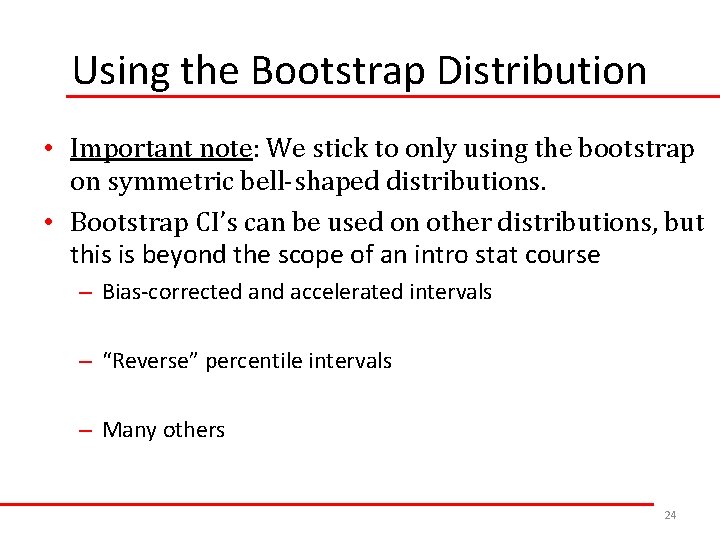 Using the Bootstrap Distribution

• Important note: We stick to only using the bootstrap on symmetric bell-shaped distributions.

• Bootstrap CI's can be used on other distributions, but this is beyond the scope of an intro stat course

– Bias-corrected and accelerated intervals

– "Reverse" percentile intervals

– Many others

24